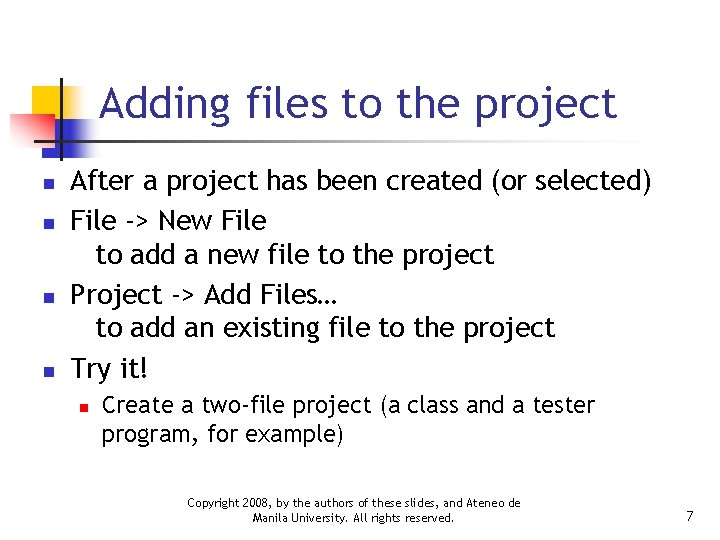 Adding files to the project

- After a project has been created (or selected)
- File -> New File
  to add a new file to the project
- Project -> Add Files…
  to add an existing file to the project
- Try it!
  - Create a two-file project (a class and a tester program, for example)

Copyright 2008, by the authors of these slides, and Ateneo de Manila University. All rights reserved.

7